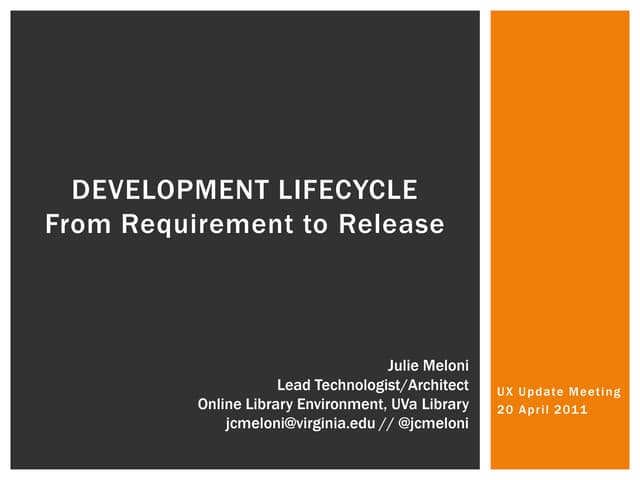 DEVELOPMENT LIFECYCLE
From Requirement to Release

Julie Meloni
Lead Technologist/Architect
Online Library Environment, UVa Library
jcmeloni@virginia.edu // @jcmeloni

UX Update Meeting
20 April 2011